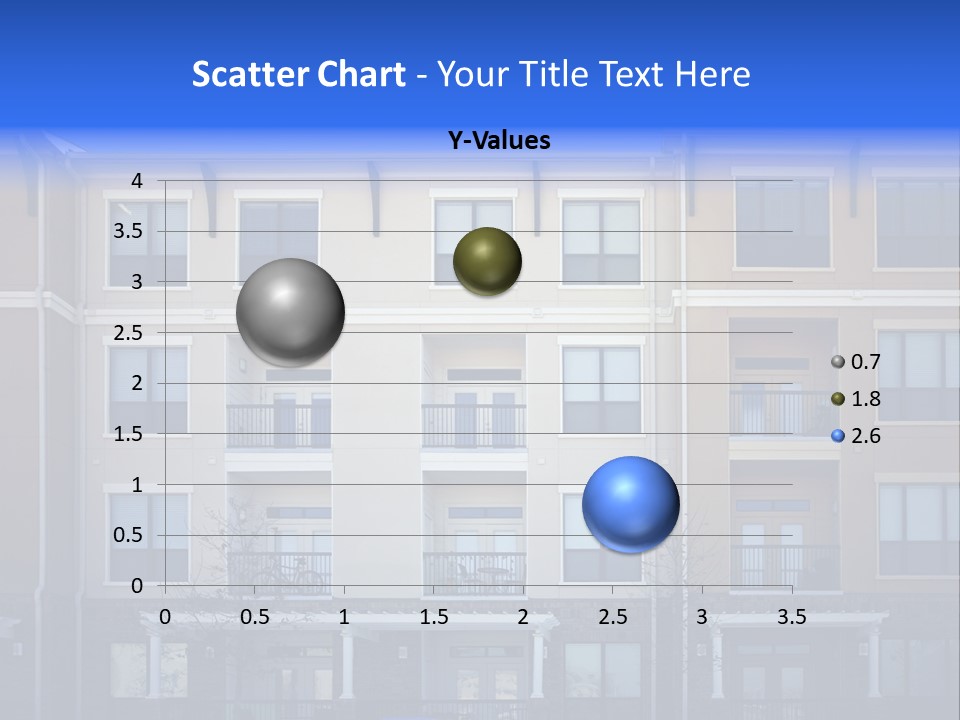 Scatter Chart - Your Title Text Here

Y-Values

4
3.5
3
2.5
2
1.5
1
0.5
0

0 0.5 1 1.5 2 2.5 3 3.5

0.7
1.8
2.6